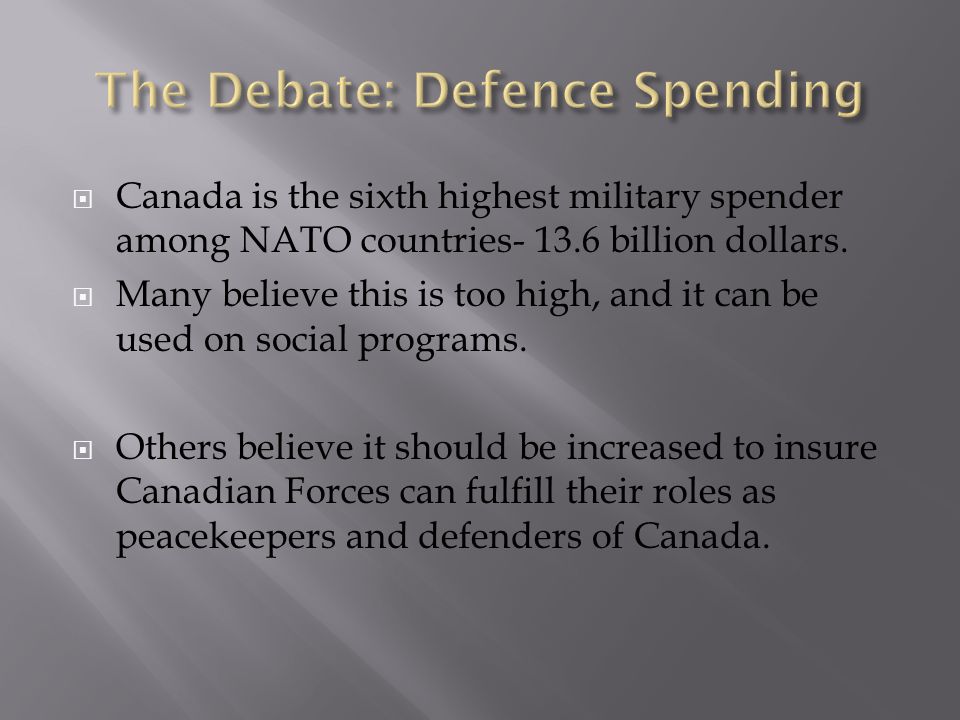 The Debate: Defence Spending

Canada is the sixth highest military spender among NATO countries- 13.6 billion dollars.

Many believe this is too high, and it can be used on social programs.

Others believe it should be increased to insure Canadian Forces can fulfill their roles as peacekeepers and defenders of Canada.